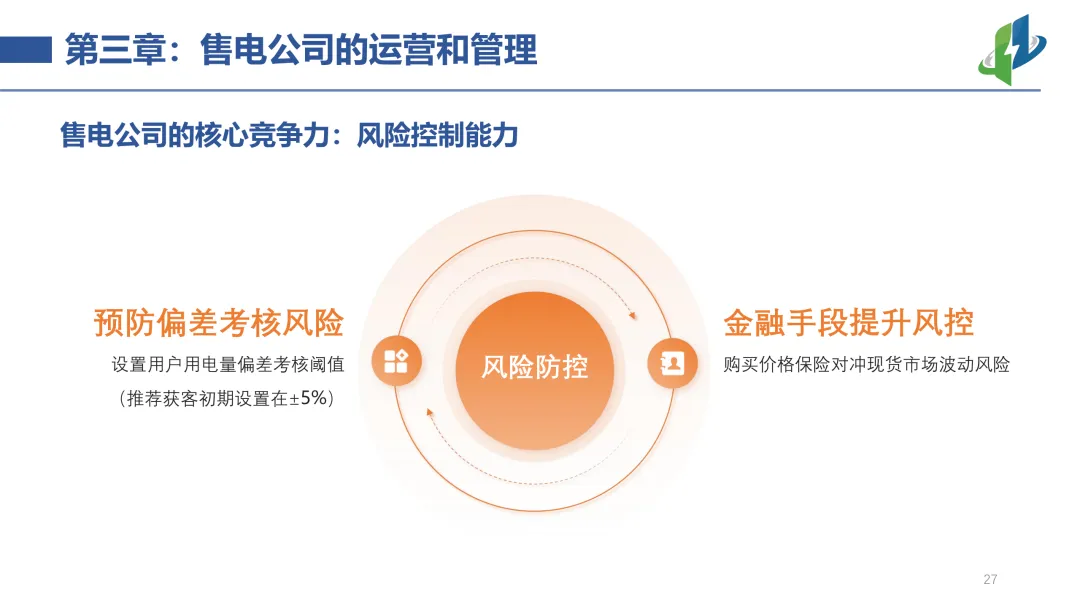 第三章：售电公司的运营和管理

售电公司的核心竞争力：风险控制能力

预防偏差考核风险

设置用户用电量偏差考核阈值
（推荐获客初期设置在±5%）

风险防控

金融手段提升风控

购买价格保险对冲现货市场波动风险

27